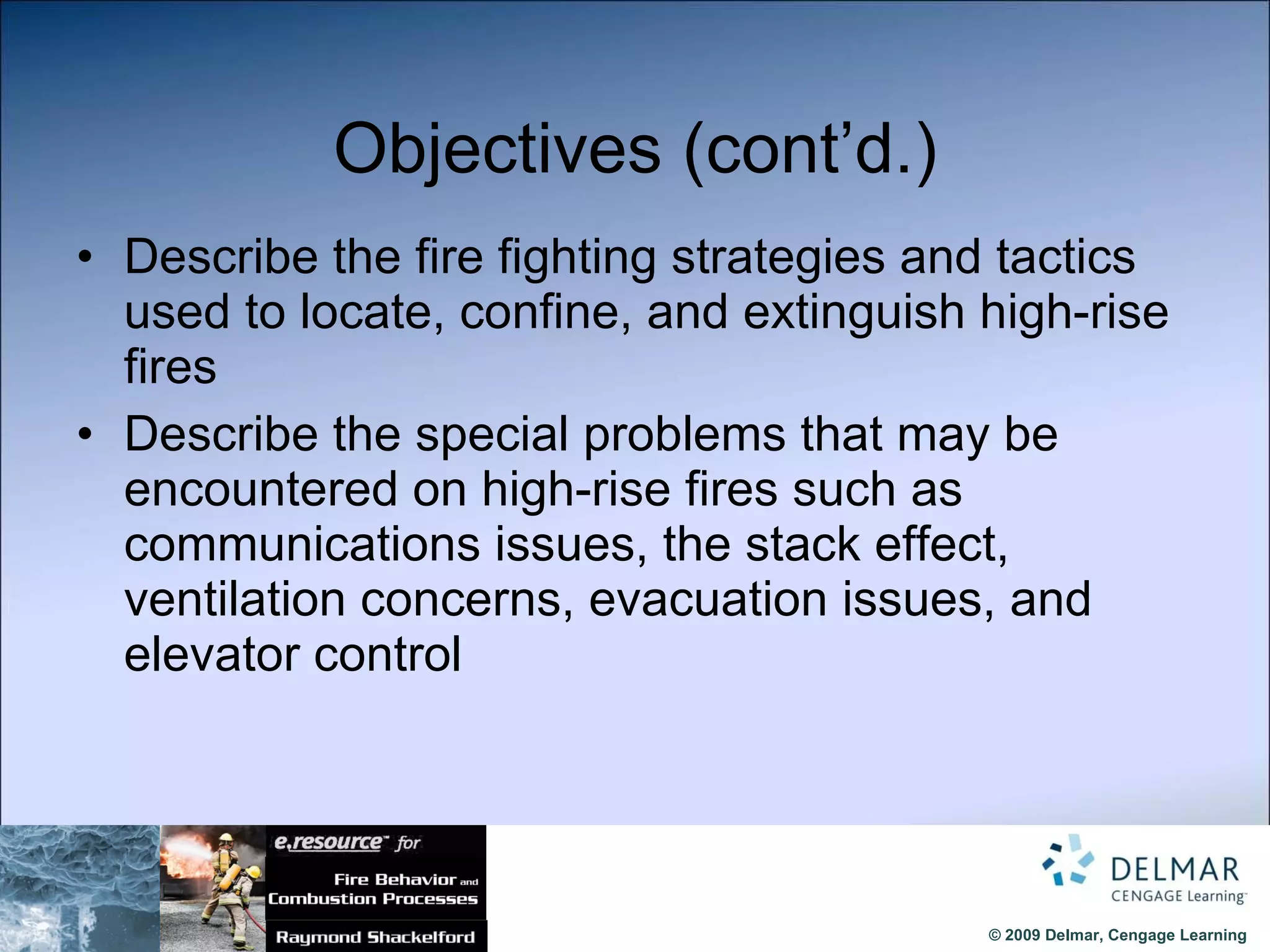 Objectives (cont'd.)

• Describe the fire fighting strategies and tactics used to locate, confine, and extinguish high-rise fires

• Describe the special problems that may be encountered on high-rise fires such as communications issues, the stack effect, ventilation concerns, evacuation issues, and elevator control

e.resource™ for

Fire Behavior and Combustion Processes

Raymond Shackelford

DELMAR
CENGAGE Learning™

© 2009 Delmar, Cengage Learning